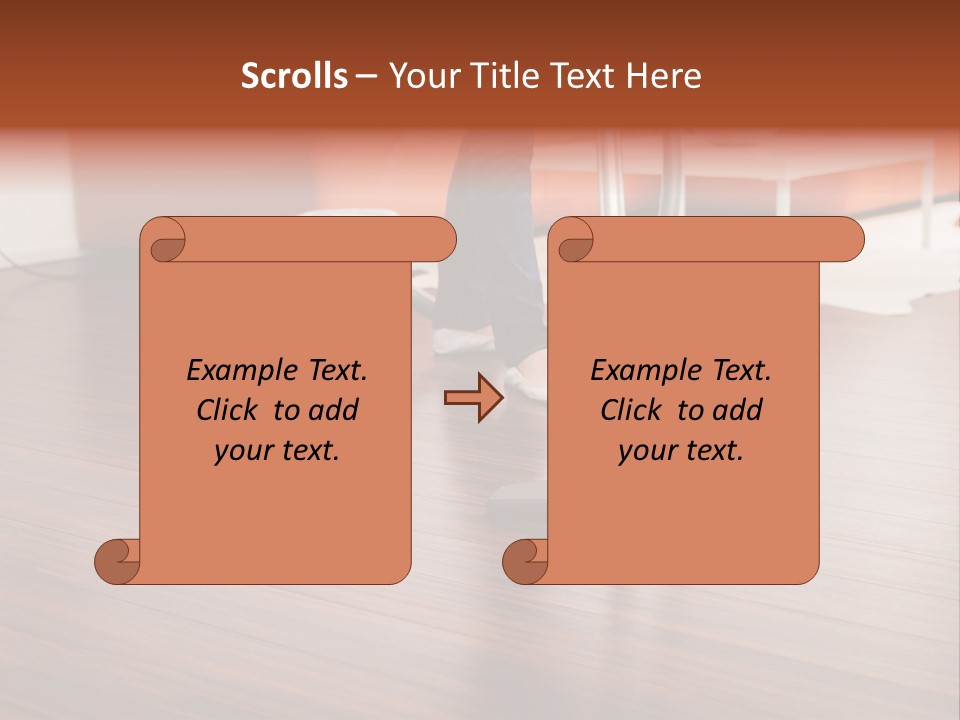 Scrolls – Your Title Text Here

Example Text. Click to add your text.

Example Text. Click to add your text.